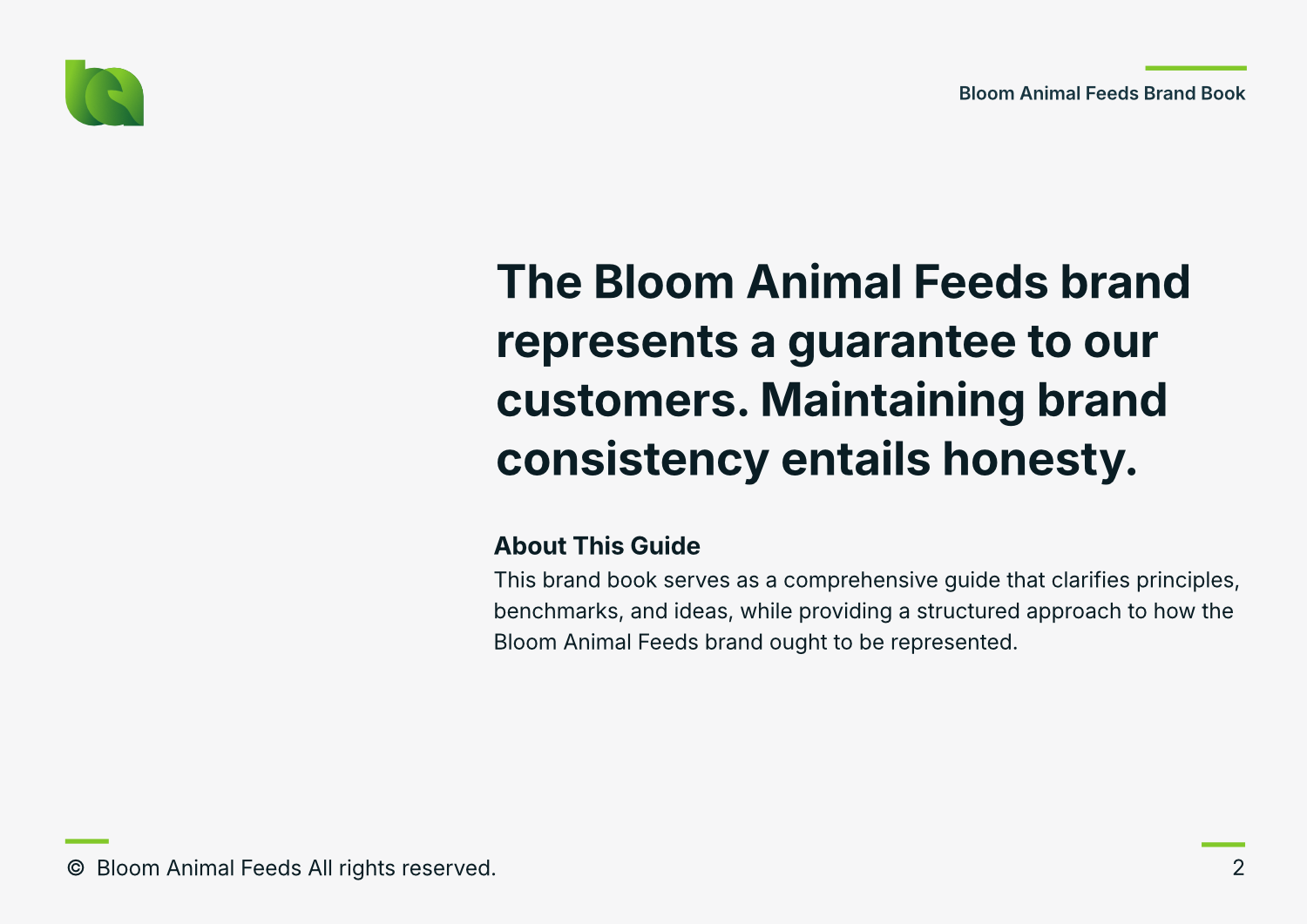 Bloom Animal Feeds Brand Book

The Bloom Animal Feeds brand represents a guarantee to our customers. Maintaining brand consistency entails honesty.

About This Guide

This brand book serves as a comprehensive guide that clarifies principles, benchmarks, and ideas, while providing a structured approach to how the Bloom Animal Feeds brand ought to be represented.

© Bloom Animal Feeds All rights reserved.

2